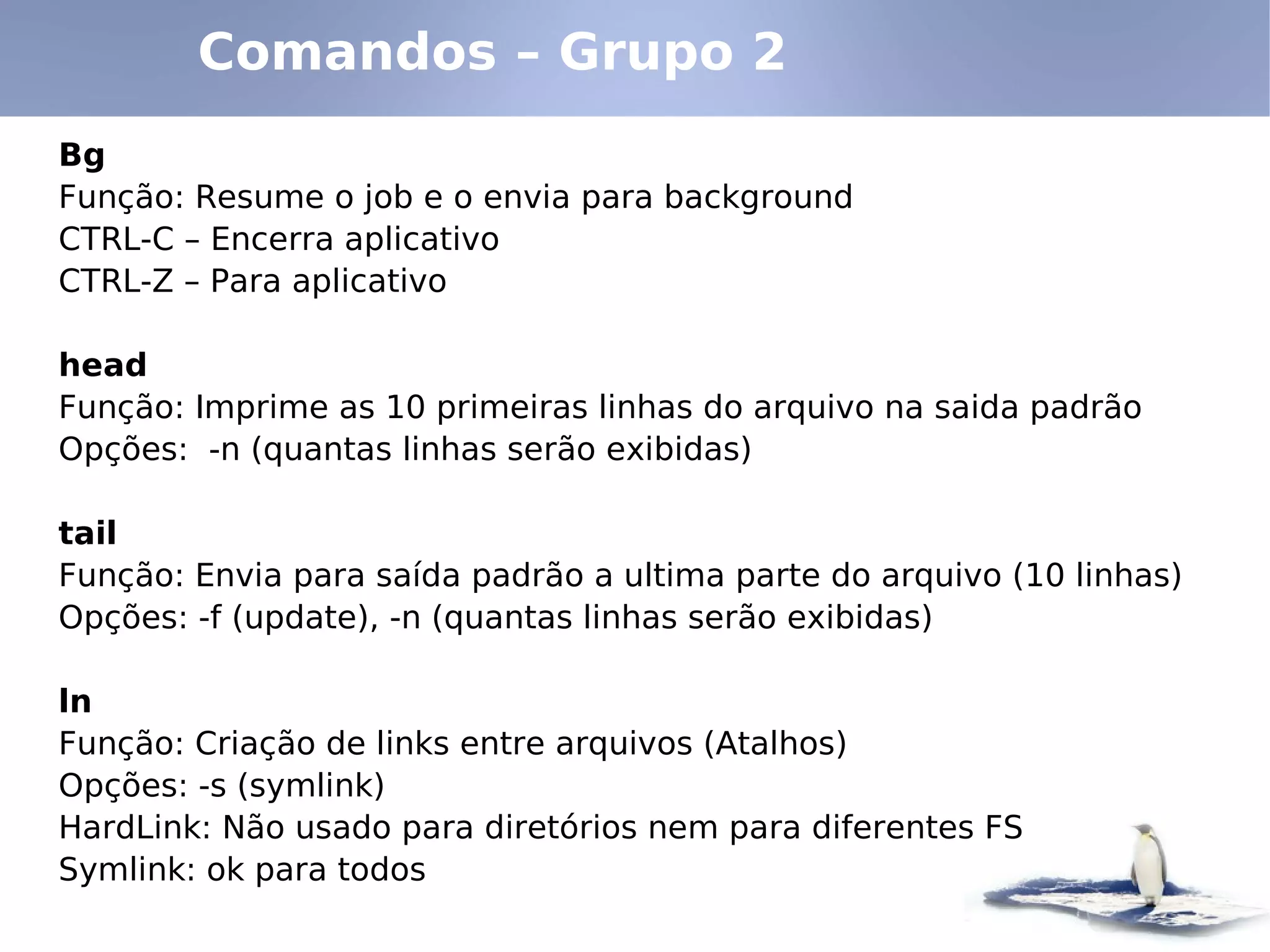 Comandos – Grupo 2

Bg
Função: Resume o job e o envia para background
CTRL-C – Encerra aplicativo
CTRL-Z – Para aplicativo

head
Função: Imprime as 10 primeiras linhas do arquivo na saida padrão
Opções: -n (quantas linhas serão exibidas)

tail
Função: Envia para saída padrão a ultima parte do arquivo (10 linhas)
Opções: -f (update), -n (quantas linhas serão exibidas)

ln
Função: Criação de links entre arquivos (Atalhos)
Opções: -s (symlink)
HardLink: Não usado para diretórios nem para diferentes FS
Symlink: ok para todos